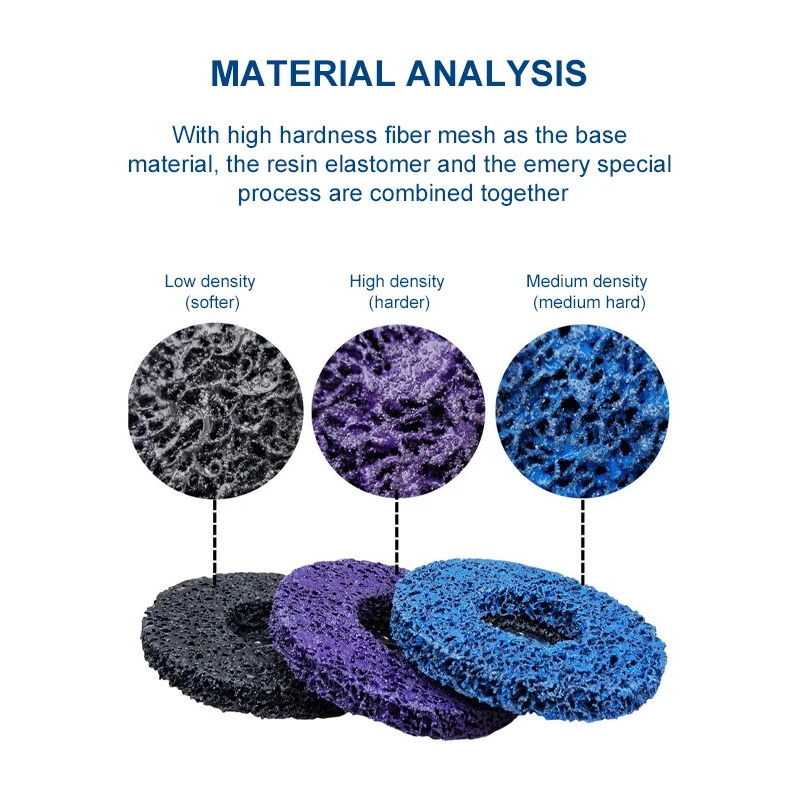 MATERIAL ANALYSIS

With high hardness fiber mesh as the base material, the resin elastomer and the emery special process are combined together

Low density
(softer)

High density
(harder)

Medium density
(medium hard)